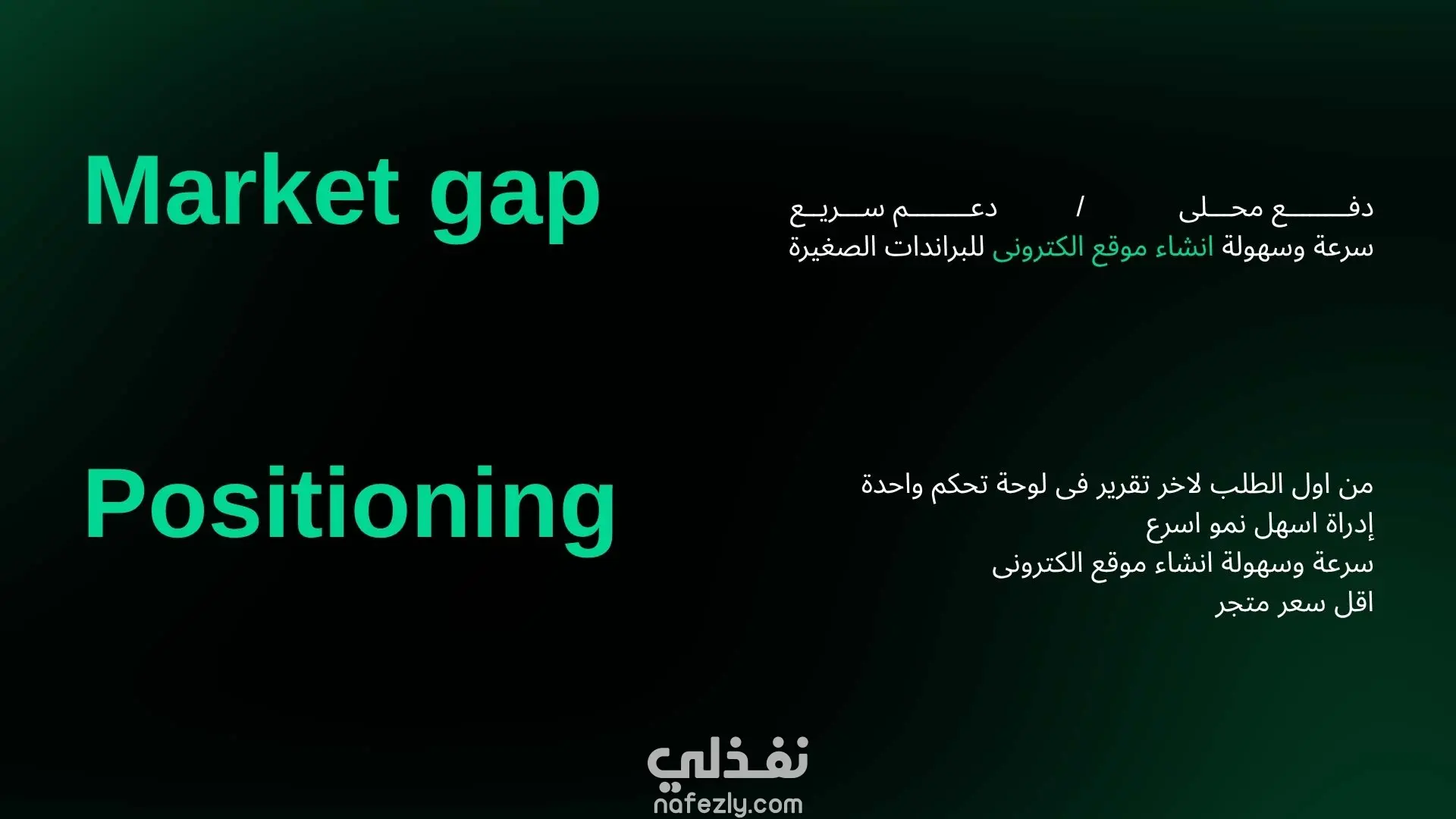 Market gap

دفع محلى / دعم سريع
سرعة وسهولة انشاء موقع الكترونى للبراندات الصغيرة

Positioning

من اول الطلب لاخر تقرير فى لوحة تحكم واحدة
إدراة اسهل نمو اسرع
سرعة وسهولة انشاء موقع الكترونى
اقل سعر متجر

نفذلي
nafezly.com